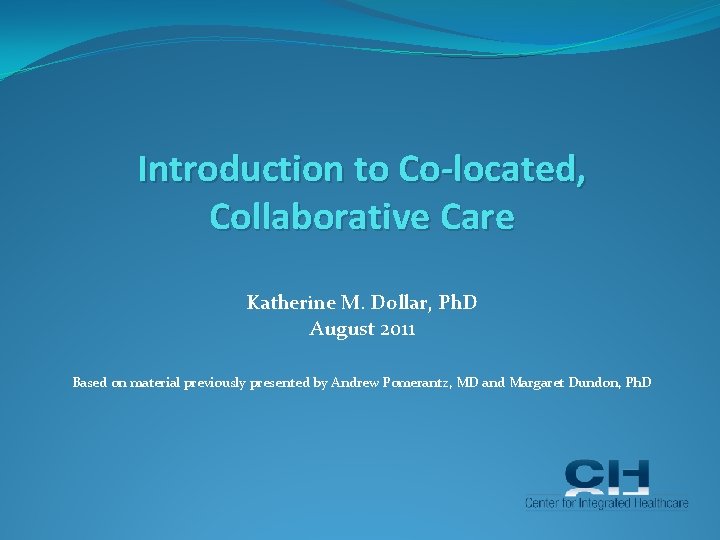 Introduction to Co-located, Collaborative Care

Katherine M. Dollar, PhD
August 2011

Based on material previously presented by Andrew Pomerantz, MD and Margaret Dundon, PhD

CIH
Center for Integrated Healthcare